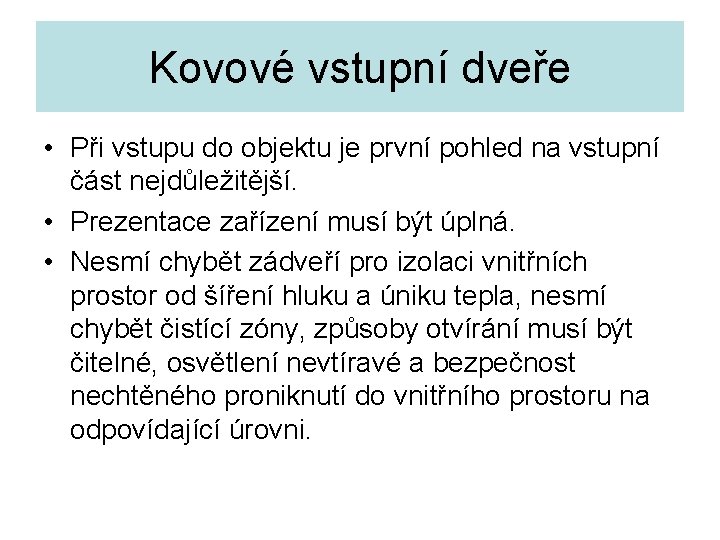 Kovové vstupní dveře

• Při vstupu do objektu je první pohled na vstupní část nejdůležitější.

• Prezentace zařízení musí být úplná.

• Nesmí chybět zádveří pro izolaci vnitřních prostor od šíření hluku a úniku tepla, nesmí chybět čistící zóny, způsoby otvírání musí být čitelné, osvětlení nevtíravé a bezpečnost nechtěného proniknutí do vnitřního prostoru na odpovídající úrovni.